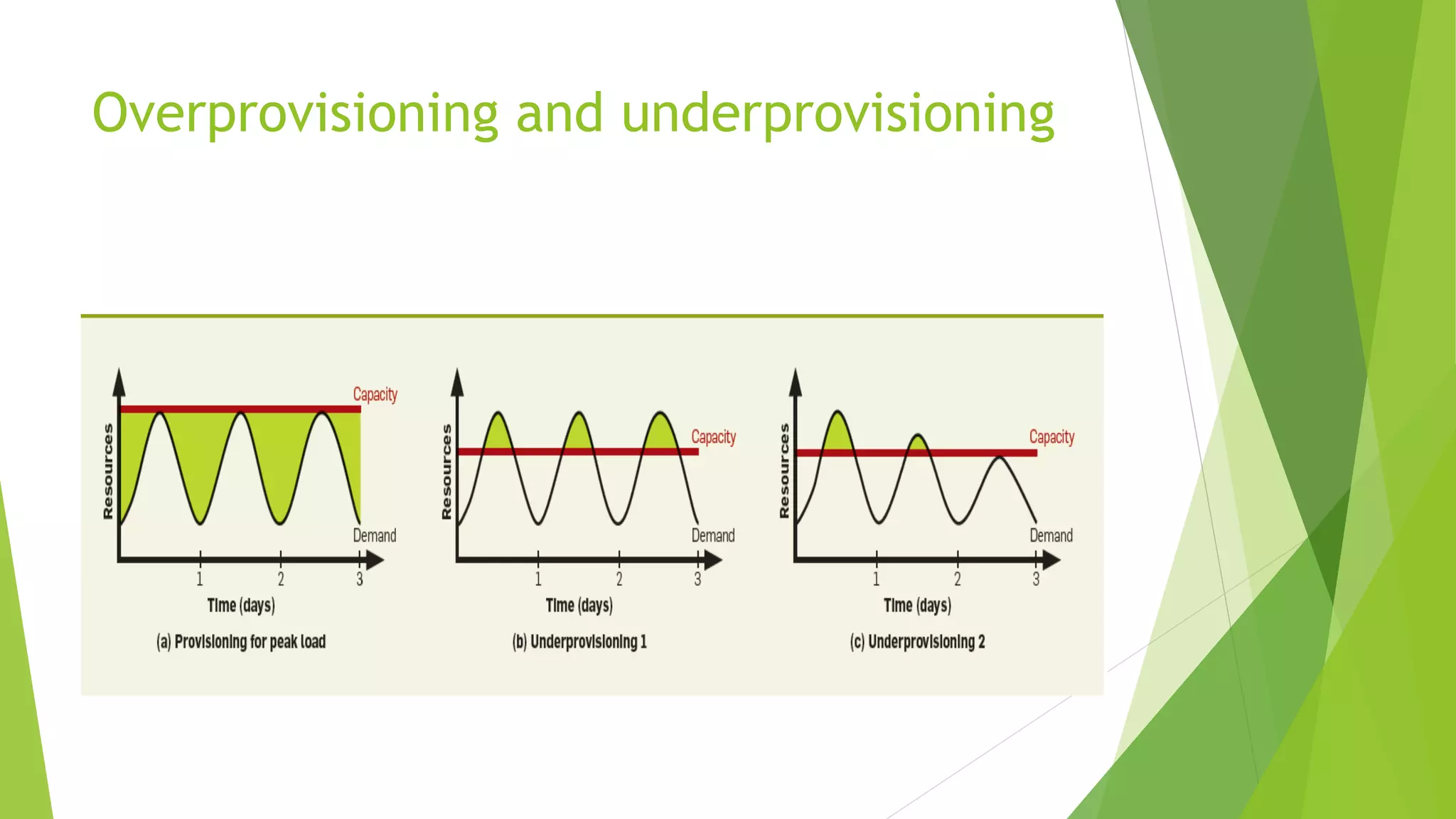 Overprovisioning and underprovisioning

Resources
Capacity
Demand
1
2
3
Time (days)
(a) Provisioning for peak load

Resources
Capacity
Demand
1
2
3
Time (days)
(b) Underprovisioning 1

Resources
Capacity
Demand
1
2
3
Time (days)
(c) Underprovisioning 2